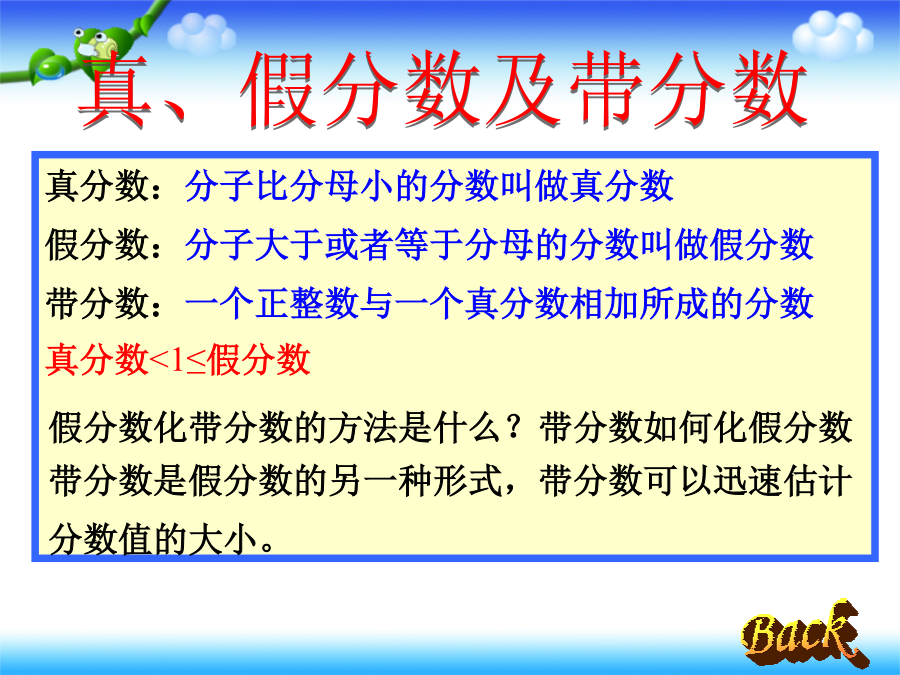 真、假分数及带分数

真分数：分子比分母小的分数叫做真分数

假分数：分子大于或者等于分母的分数叫做假分数

带分数：一个正整数与一个真分数相加所成的分数

真分数$<1\leq$假分数

假分数化带分数的方法是什么？带分数如何化假分数 带分数是假分数的另一种形式，带分数可以迅速估计分数值的大小。

Back